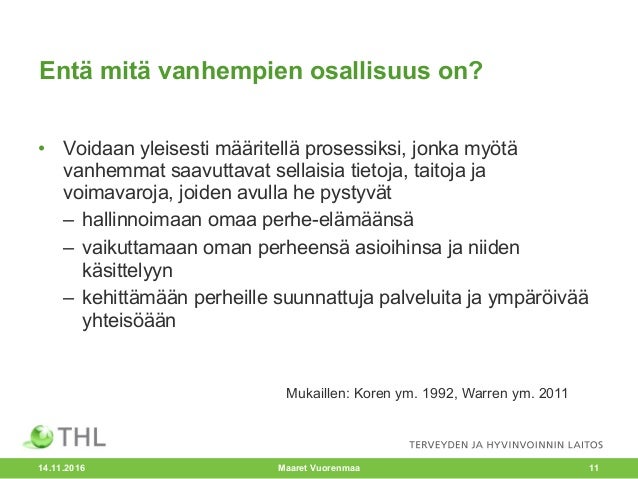 Entä mitä vanhempien osallisuus on?

• Voidaan yleisesti määritellä prosessiksi, jonka myötä vanhemmat saavuttavat sellaisia tietoja, taitoja ja voimavaroja, joiden avulla he pystyvät
– hallinnoimaan omaa perhe-elämäänsä
– vaikuttamaan oman perheensä asioihinsa ja niiden käsittelyyn
– kehittämään perheille suunnattuja palveluita ja ympäröivää yhteisöään

Mukaillen: Koren ym. 1992, Warren ym. 2011

THL

TERVEYDEN JA HYVINVOINNIN LAITOS

14.11.2016

Maaret Vuorenmaa

11